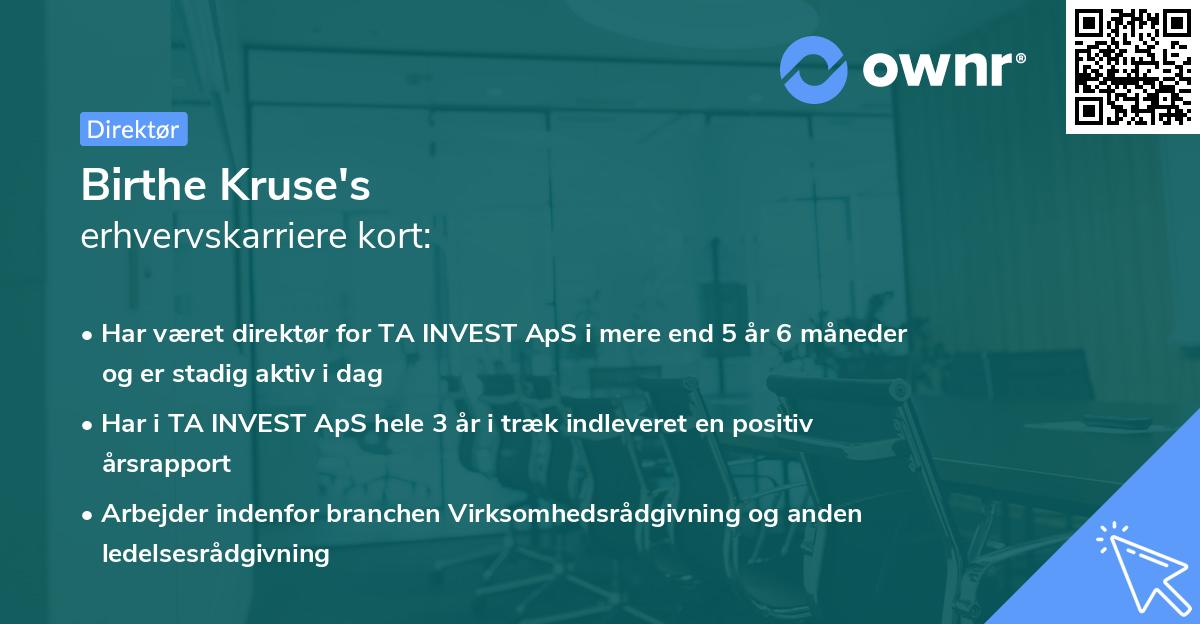 ownr®

Direktør

Birthe Kruse's
erhvervskarriere kort:

• Har været direktør for TA INVEST ApS i mere end 5 år 6 måneder og er stadig aktiv i dag

• Har i TA INVEST ApS hele 3 år i træk indleveret en positiv årsrapport

• Arbejder indenfor branchen Virksomhedsrådgivning og anden ledelsesrådgivning